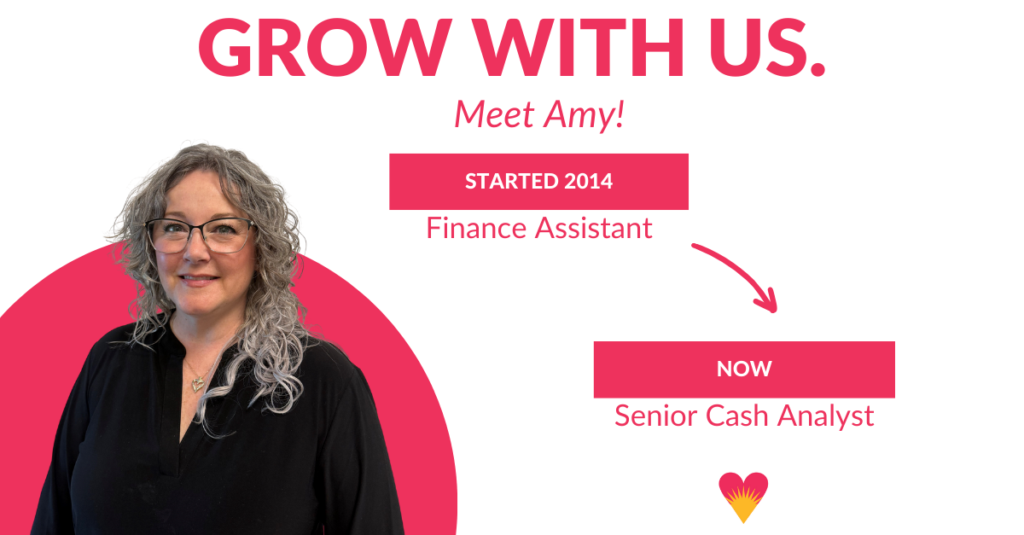 GROW WITH US.

Meet Amy!

STARTED 2014

Finance Assistant

NOW

Senior Cash Analyst